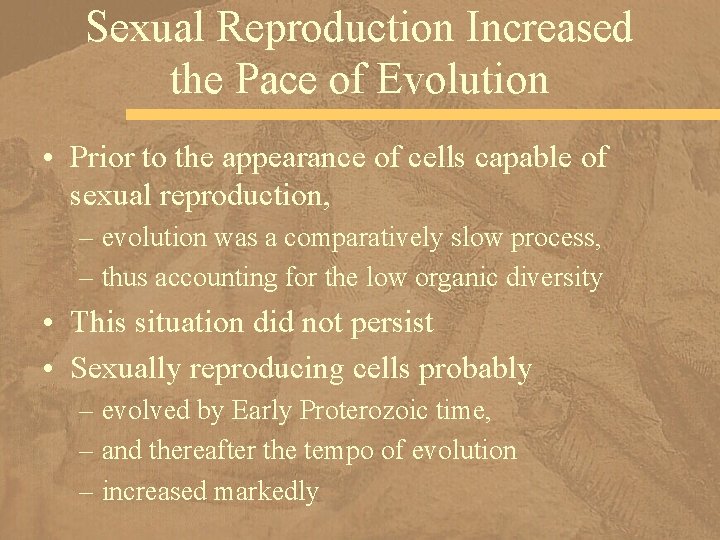 Sexual Reproduction Increased the Pace of Evolution

• Prior to the appearance of cells capable of sexual reproduction,
– evolution was a comparatively slow process,
– thus accounting for the low organic diversity

• This situation did not persist

• Sexually reproducing cells probably
– evolved by Early Proterozoic time,
– and thereafter the tempo of evolution
– increased markedly